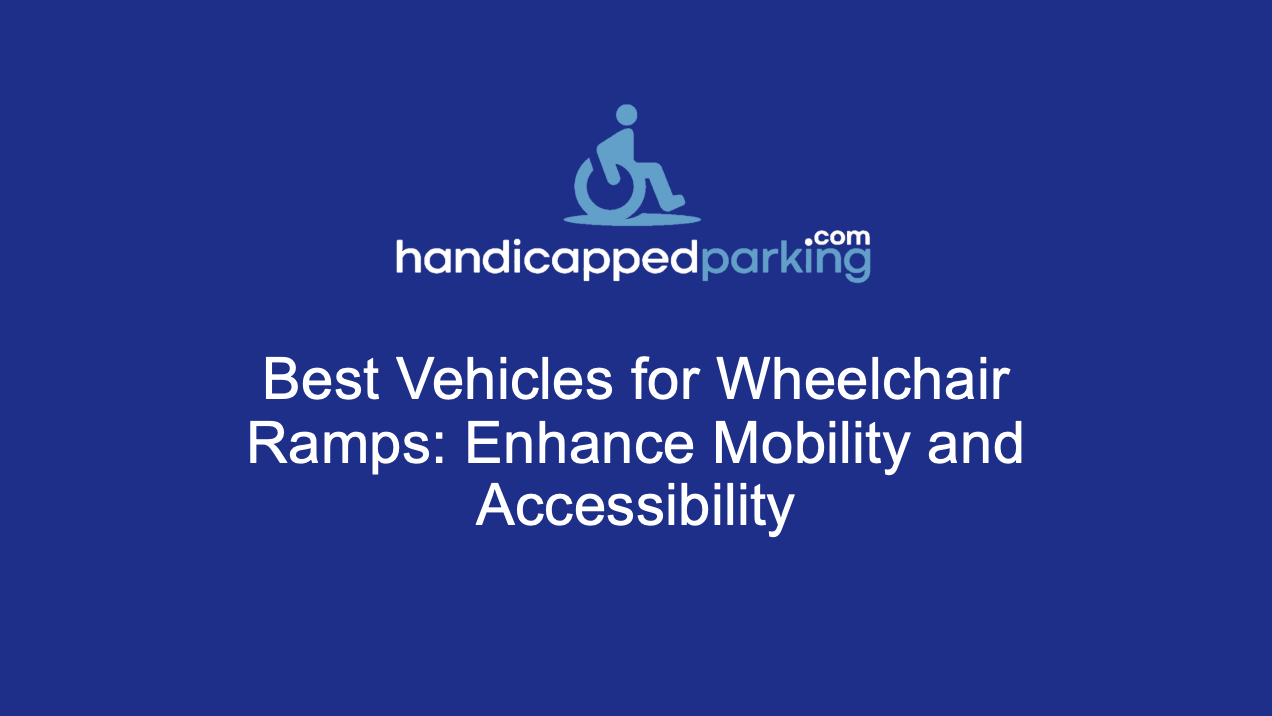 handicappedparking.com

Best Vehicles for Wheelchair Ramps: Enhance Mobility and Accessibility